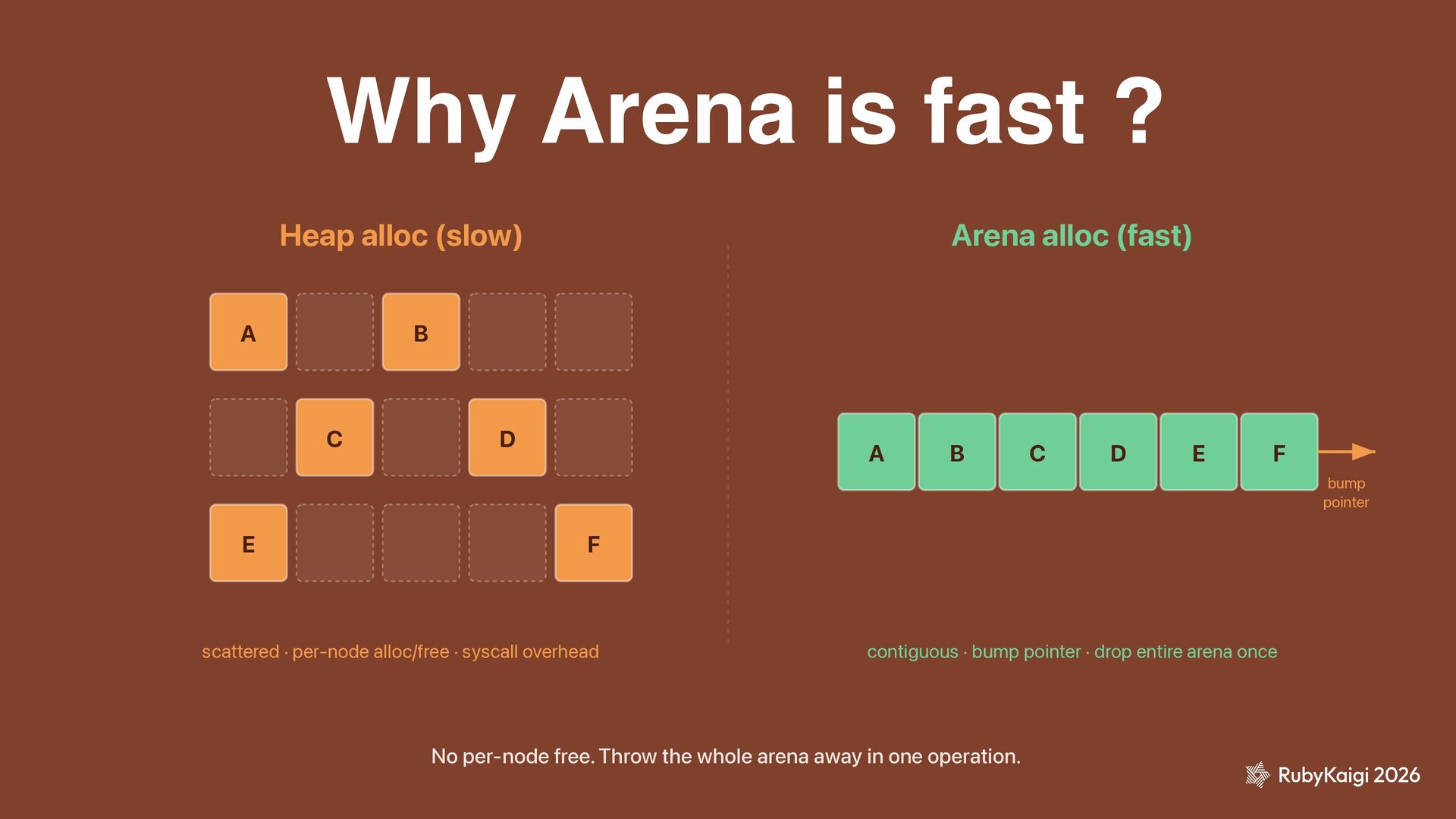 Why Arena is fast ?

Heap alloc (slow)

A B

C D

E F

scattered · per-node alloc/free · syscall overhead

Arena alloc (fast)

A B C D E F

bump pointer

contiguous · bump pointer · drop entire arena once

No per-node free. Throw the whole arena away in one operation.

RubyKaigi 2026